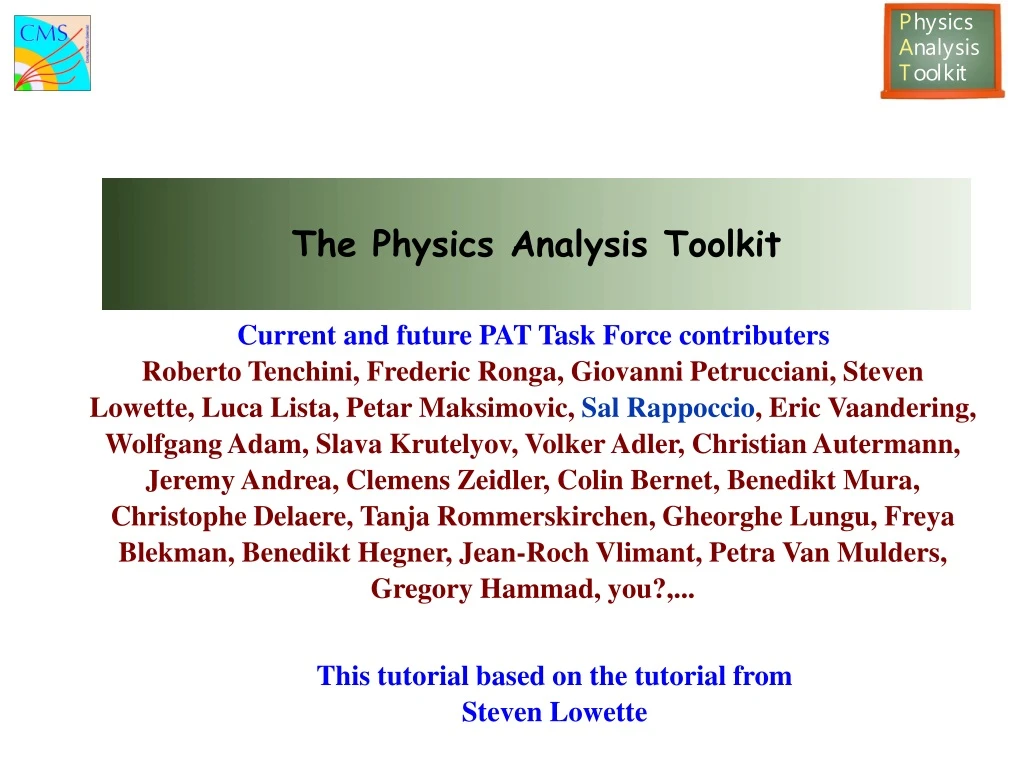 CMS

Physics
Analysis
Toolkit

The Physics Analysis Toolkit

Current and future PAT Task Force contributers
Roberto Tenchini, Frederic Ronga, Giovanni Petrucciani, Steven Lowette, Luca Lista, Petar Maksimovic, Sal Rappoccio, Eric Vaandering, Wolfgang Adam, Slava Krutelyov, Volker Adler, Christian Autermann, Jeremy Andrea, Clemens Zeidler, Colin Bernet, Benedikt Mura, Christophe Delaere, Tanja Rommerskirchen, Gheorghe Lungu, Freya Blekman, Benedikt Hegner, Jean-Roch Vlimant, Petra Van Mulders, Gregory Hammad, you?,...

This tutorial based on the tutorial from
Steven Lowette